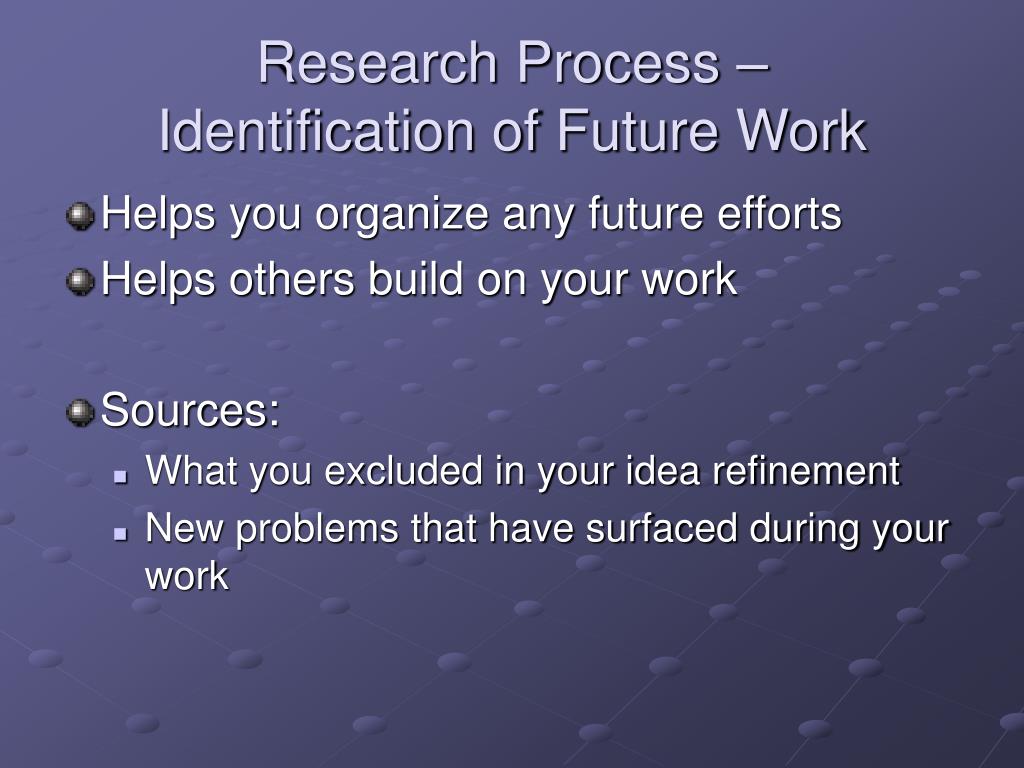 Research Process – Identification of Future Work

Helps you organize any future efforts
Helps others build on your work

Sources:
What you excluded in your idea refinement
New problems that have surfaced during your work